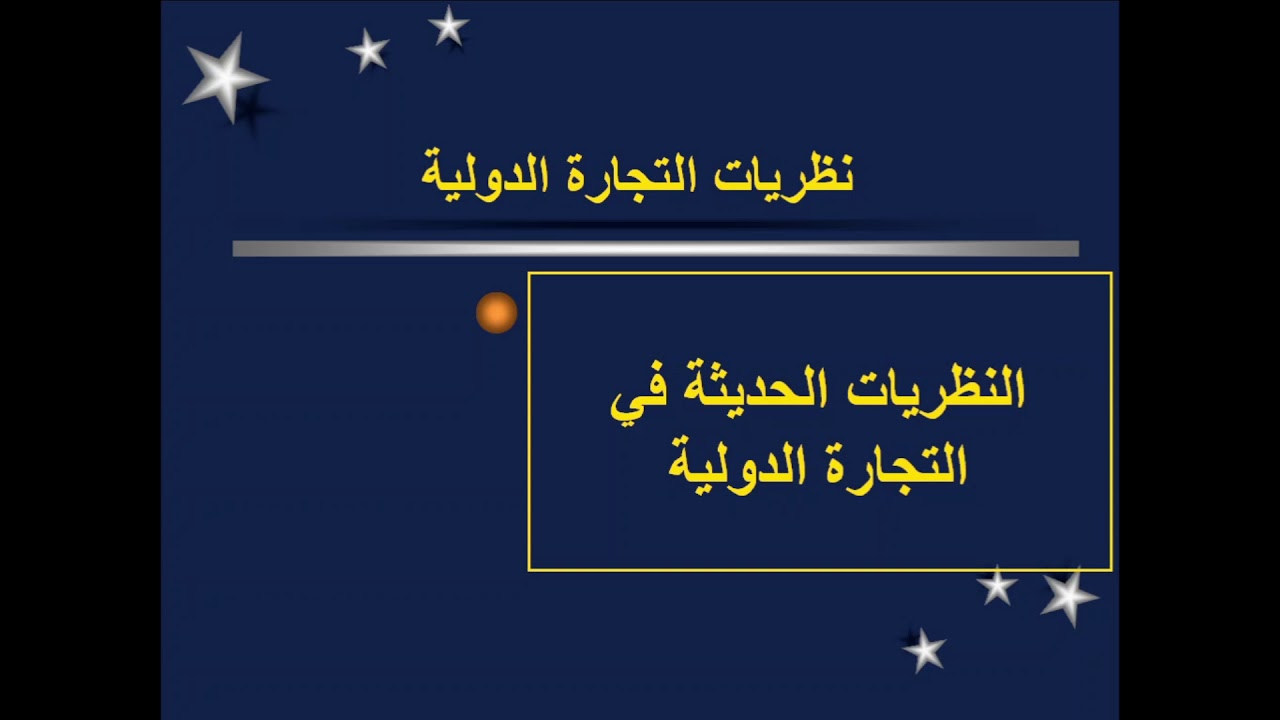 نظريات التجارة الدولية

النظريات الحديثة في التجارة الدولية